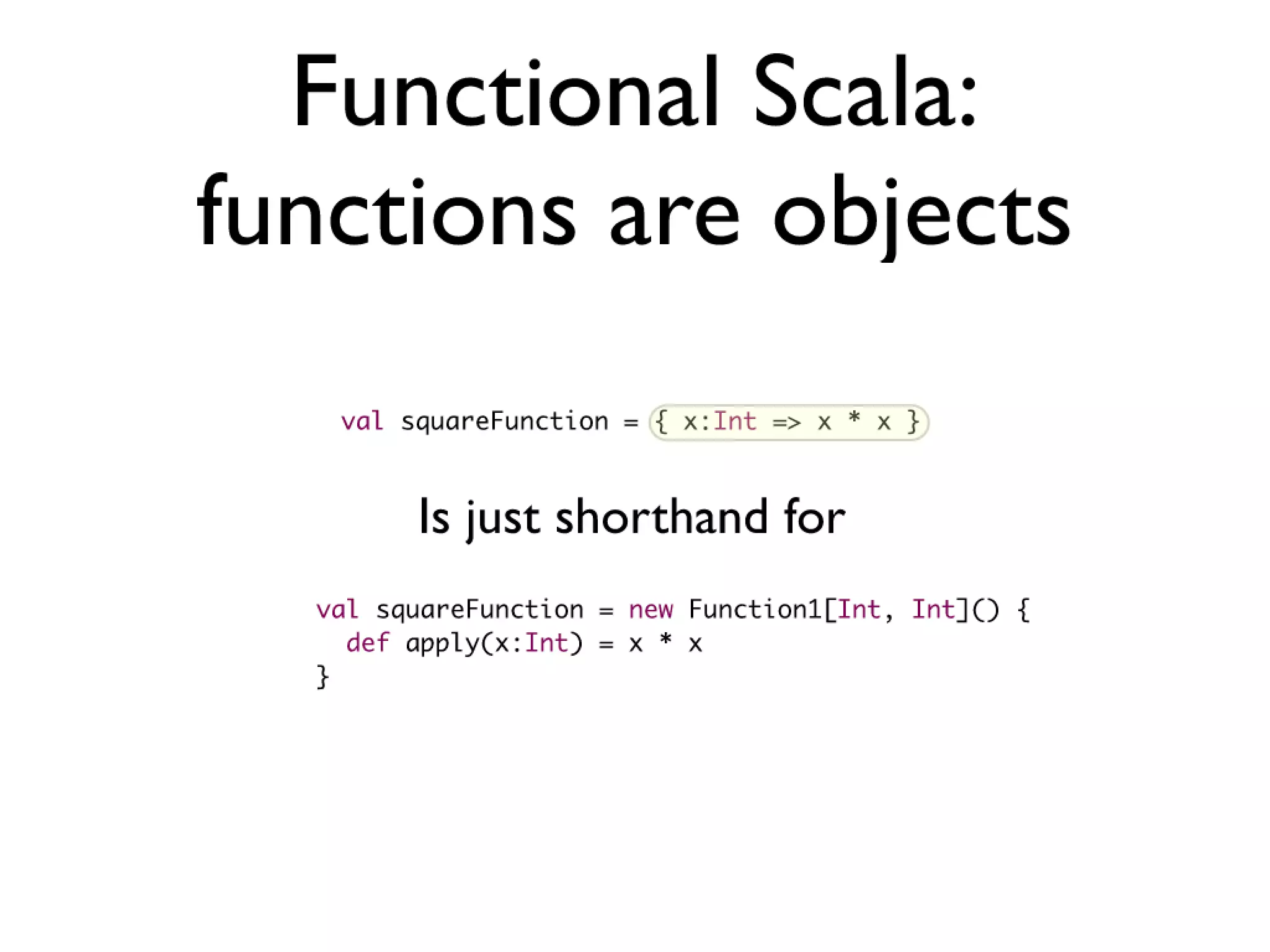 Functional Scala: functions are objects

val squareFunction = { x:Int => x * x }

Is just shorthand for

val squareFunction = new Function1[Int, Int]() {
  def apply(x:Int) = x * x
}